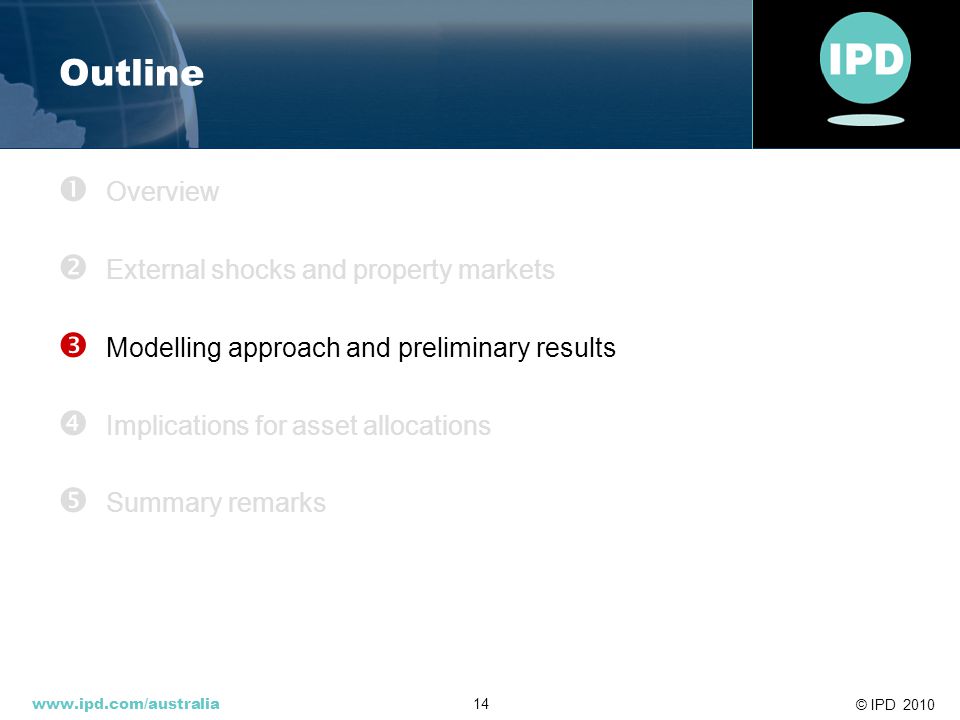 Outline

IPD

❶ Overview

❷ External shocks and property markets

❸ Modelling approach and preliminary results

❹ Implications for asset allocations

❺ Summary remarks

www.ipd.com/australia

14

© IPD 2010